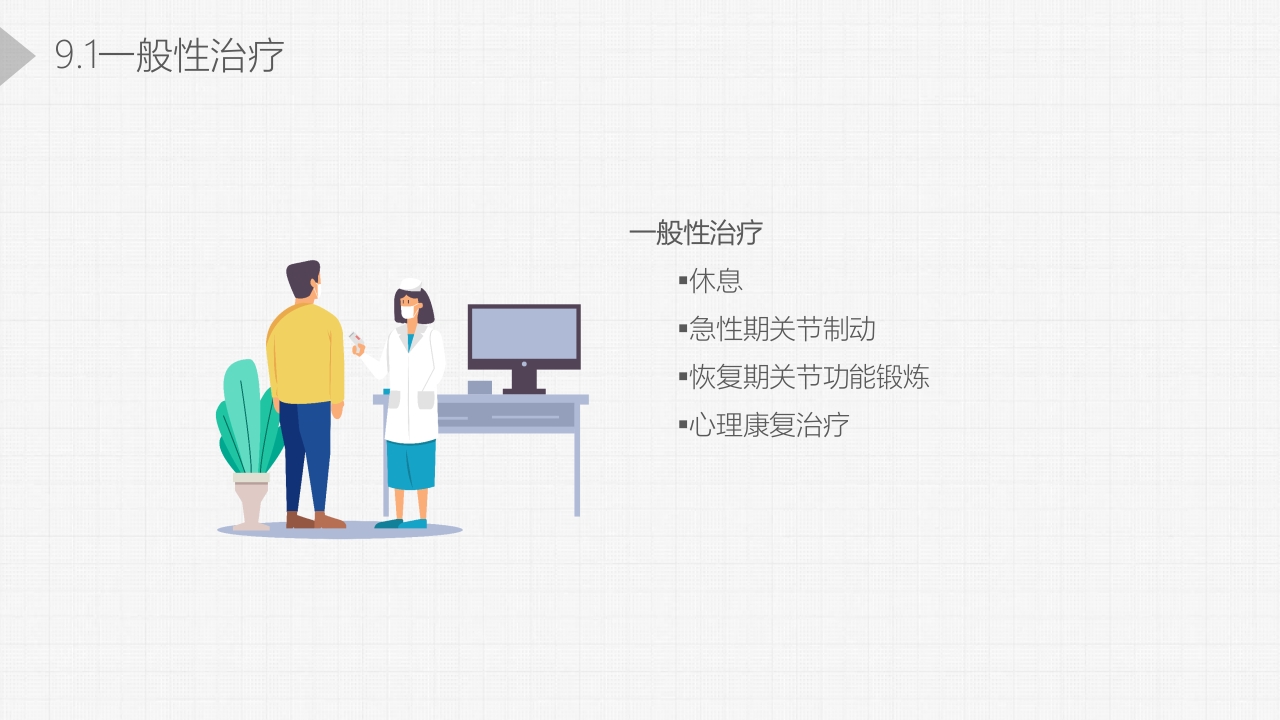 9.1一般性治疗

一般性治疗

▪休息

▪急性期关节制动

▪恢复期关节功能锻炼

▪心理康复治疗